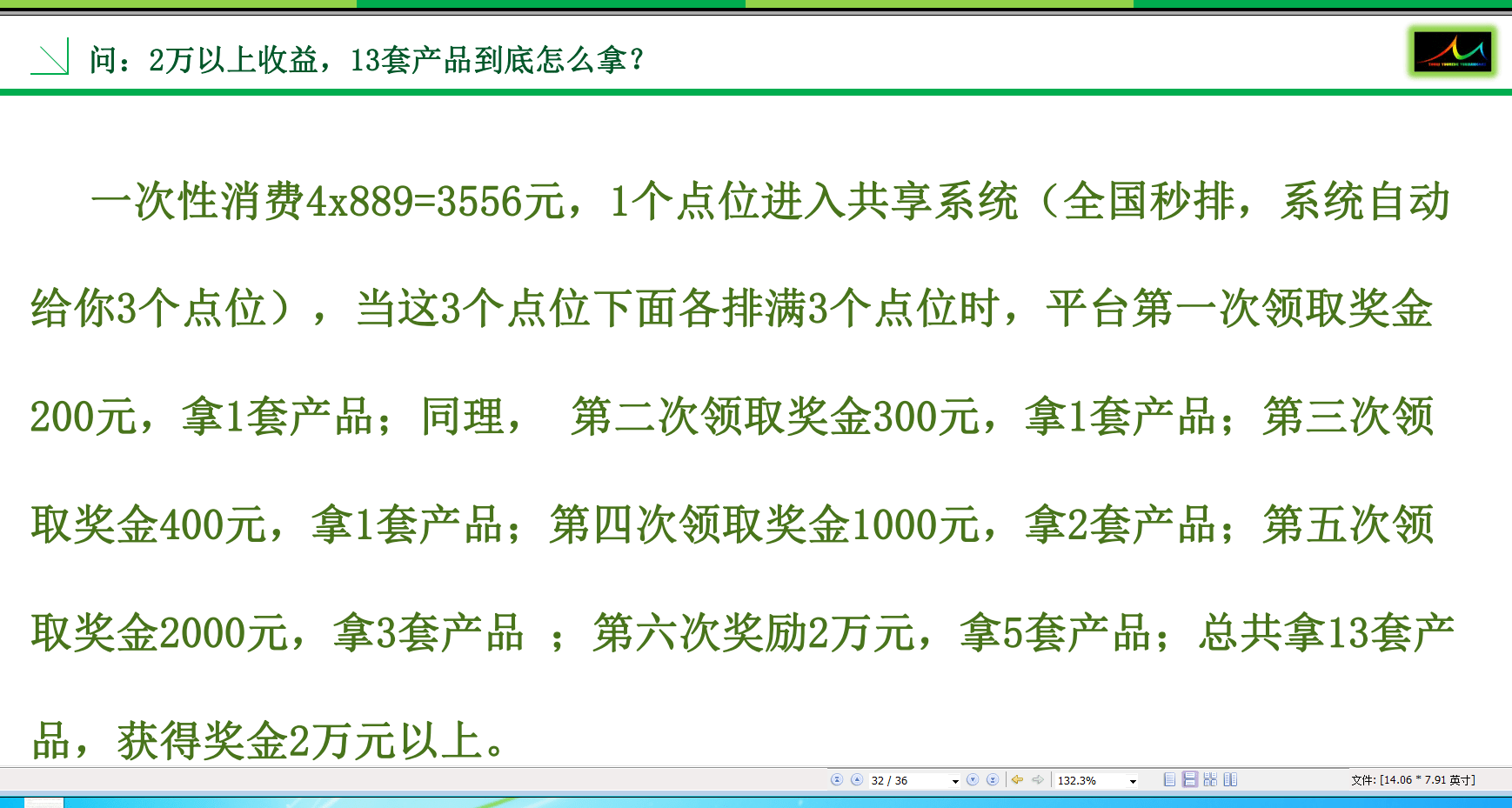 问：2万以上收益，13套产品到底怎么拿？

一次性消费4x889=3556元，1个点位进入共享系统（全国秒排，系统自动给你3个点位），当这3个点位下面各排满3个点位时，平台第一次领取奖金200元，拿1套产品；同理， 第二次领取奖金300元，拿1套产品；第三次领取奖金400元，拿1套产品；第四次领取奖金1000元，拿2套产品；第五次领取奖金2000元，拿3套产品 ；第六次奖励2万元，拿5套产品；总共拿13套产品，获得奖金2万元以上。

32 / 36

132.3%

文件: [14.06 * 7.91 英寸]